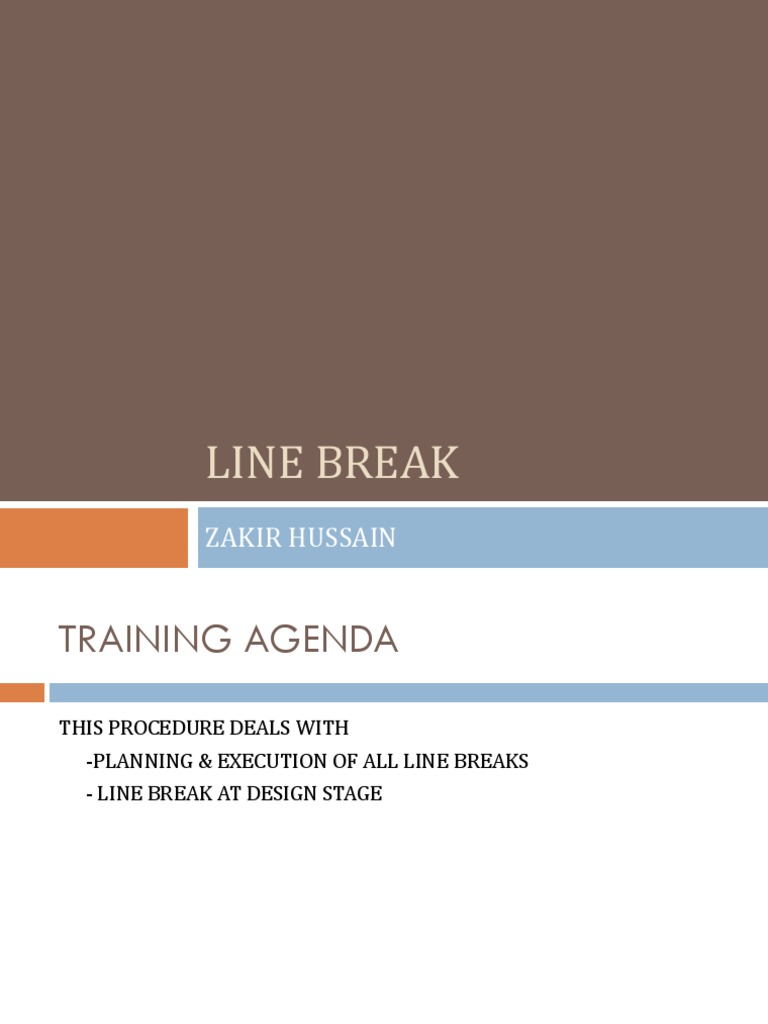 LINE BREAK

ZAKIR HUSSAIN

TRAINING AGENDA

THIS PROCEDURE DEALS WITH
-PLANNING & EXECUTION OF ALL LINE BREAKS
- LINE BREAK AT DESIGN STAGE